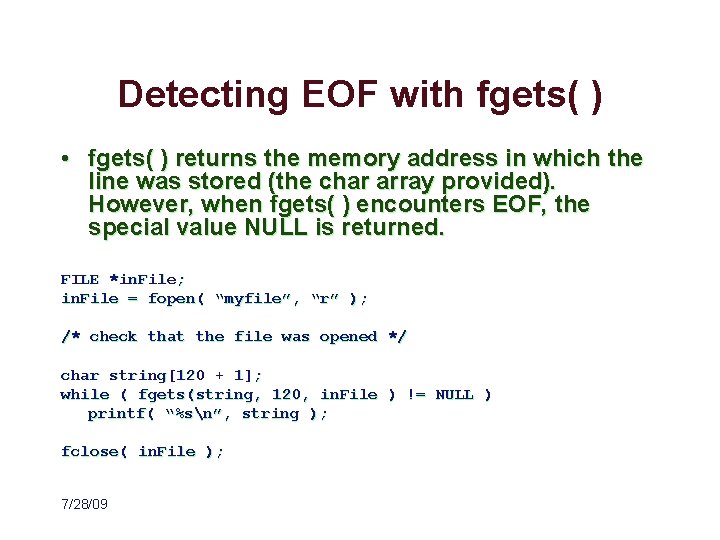 Detecting EOF with fgets( )

• fgets( ) returns the memory address in which the line was stored (the char array provided). However, when fgets( ) encounters EOF, the special value NULL is returned.

FILE *inFile;
inFile = fopen( “myfile”, “r” );

/* check that the file was opened */

char string[120 + 1];
while ( fgets(string, 120, inFile ) != NULL )
   printf( “%s\n”, string );

fclose( inFile );

7/28/09